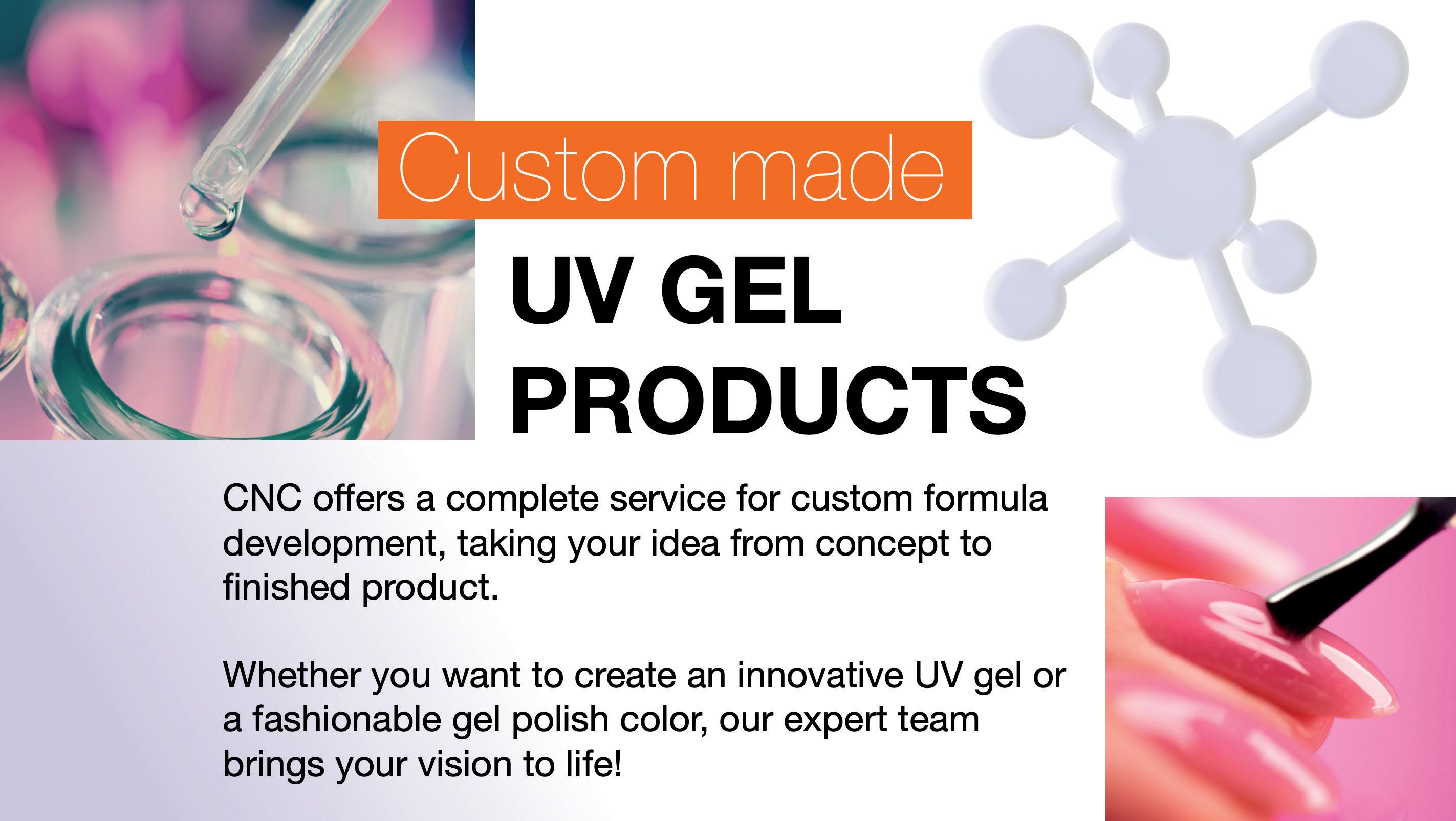 Custom made

UV GEL PRODUCTS

CNC offers a complete service for custom formula development, taking your idea from concept to finished product.

Whether you want to create an innovative UV gel or a fashionable gel polish color, our expert team brings your vision to life!